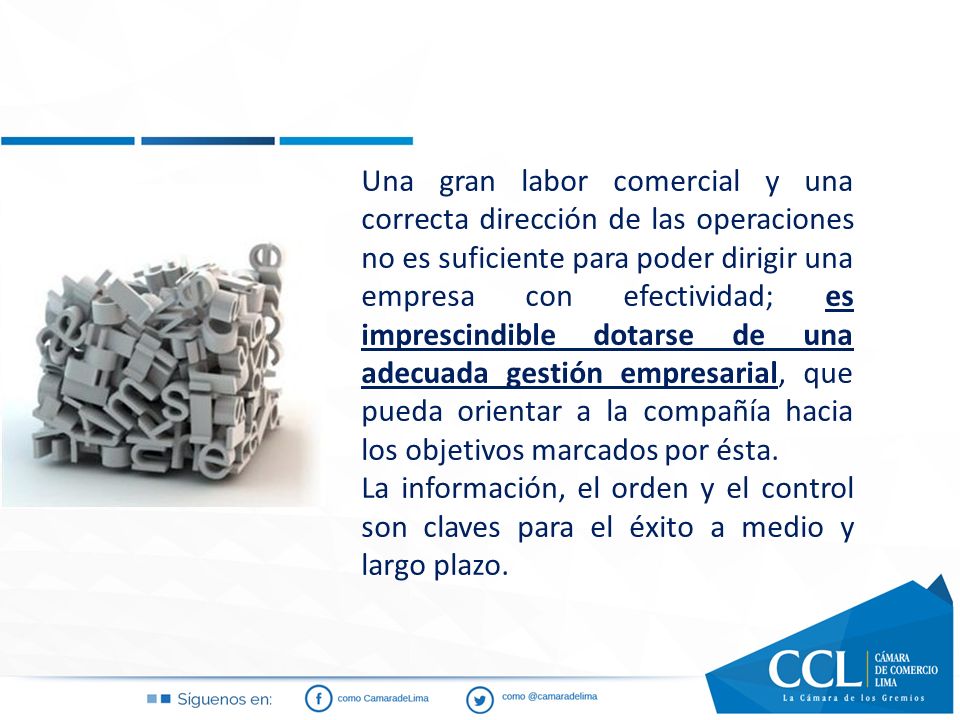 Una gran labor comercial y una correcta dirección de las operaciones no es suficiente para poder dirigir una empresa con efectividad; es imprescindible dotarse de una adecuada gestión empresarial, que pueda orientar a la compañía hacia los objetivos marcados por ésta.
La información, el orden y el control son claves para el éxito a medio y largo plazo.

Síguenos en: como CamaradeLima como @camaradelima

CCL CÁMARA DE COMERCIO LIMA
La Cámara de los Gremios